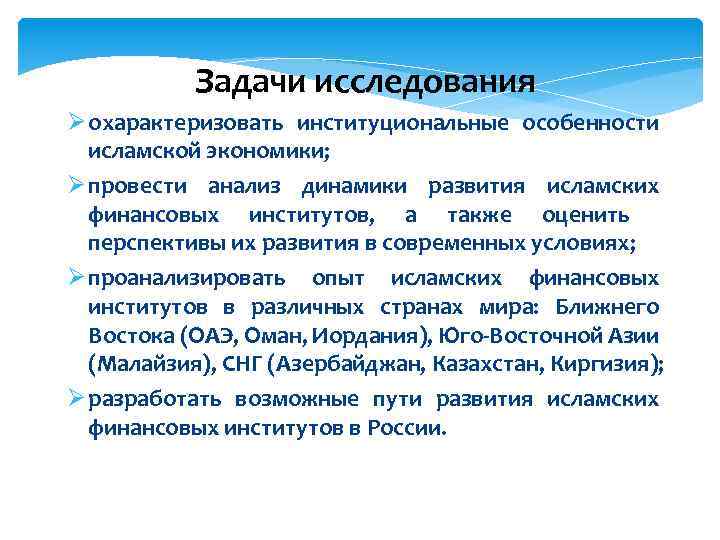 Задачи исследования

➢ охарактеризовать институциональные особенности исламской экономики;

➢ провести анализ динамики развития исламских финансовых институтов, а также оценить перспективы их развития в современных условиях;

➢ проанализировать опыт исламских финансовых институтов в различных странах мира: Ближнего Востока (ОАЭ, Оман, Иордания), Юго-Восточной Азии (Малайзия), СНГ (Азербайджан, Казахстан, Киргизия);

➢ разработать возможные пути развития исламских финансовых институтов в России.